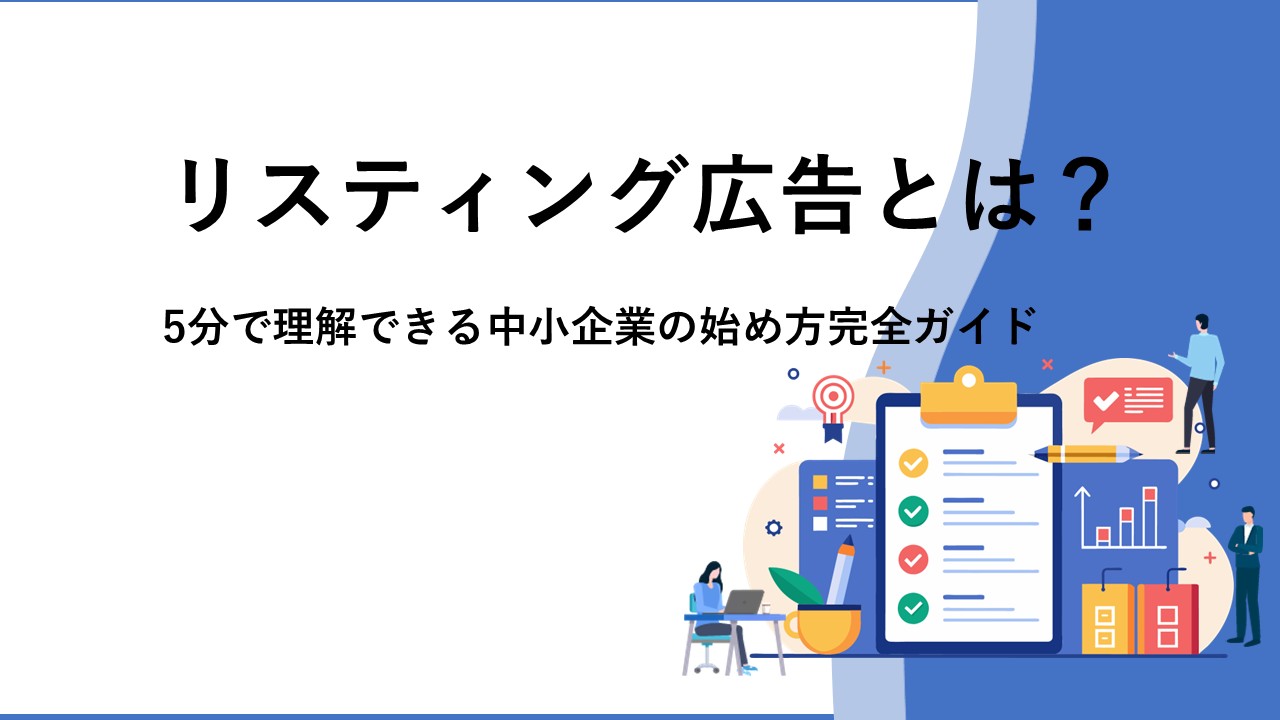 リスティング広告とは？

5分で理解できる中小企業の始め方完全ガイド